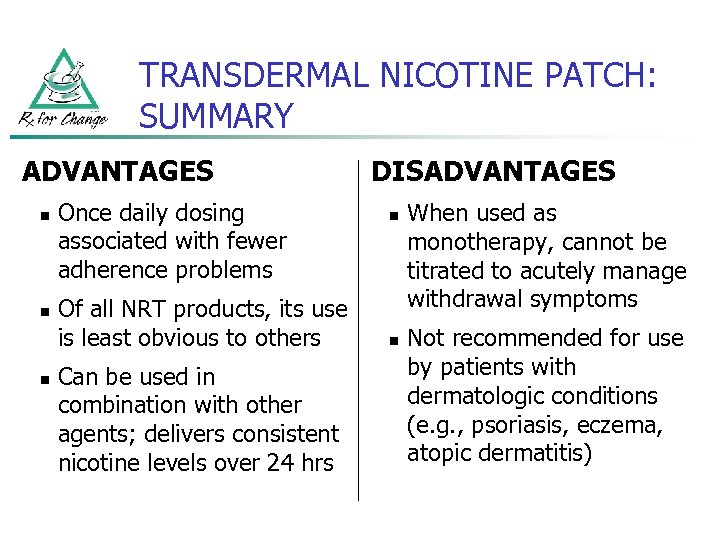 Rx for Change

TRANSDERMAL NICOTINE PATCH: SUMMARY

ADVANTAGES

- Once daily dosing associated with fewer adherence problems
- Of all NRT products, its use is least obvious to others
- Can be used in combination with other agents; delivers consistent nicotine levels over 24 hrs

DISADVANTAGES

- When used as monotherapy, cannot be titrated to acutely manage withdrawal symptoms
- Not recommended for use by patients with dermatologic conditions (e.g., psoriasis, eczema, atopic dermatitis)